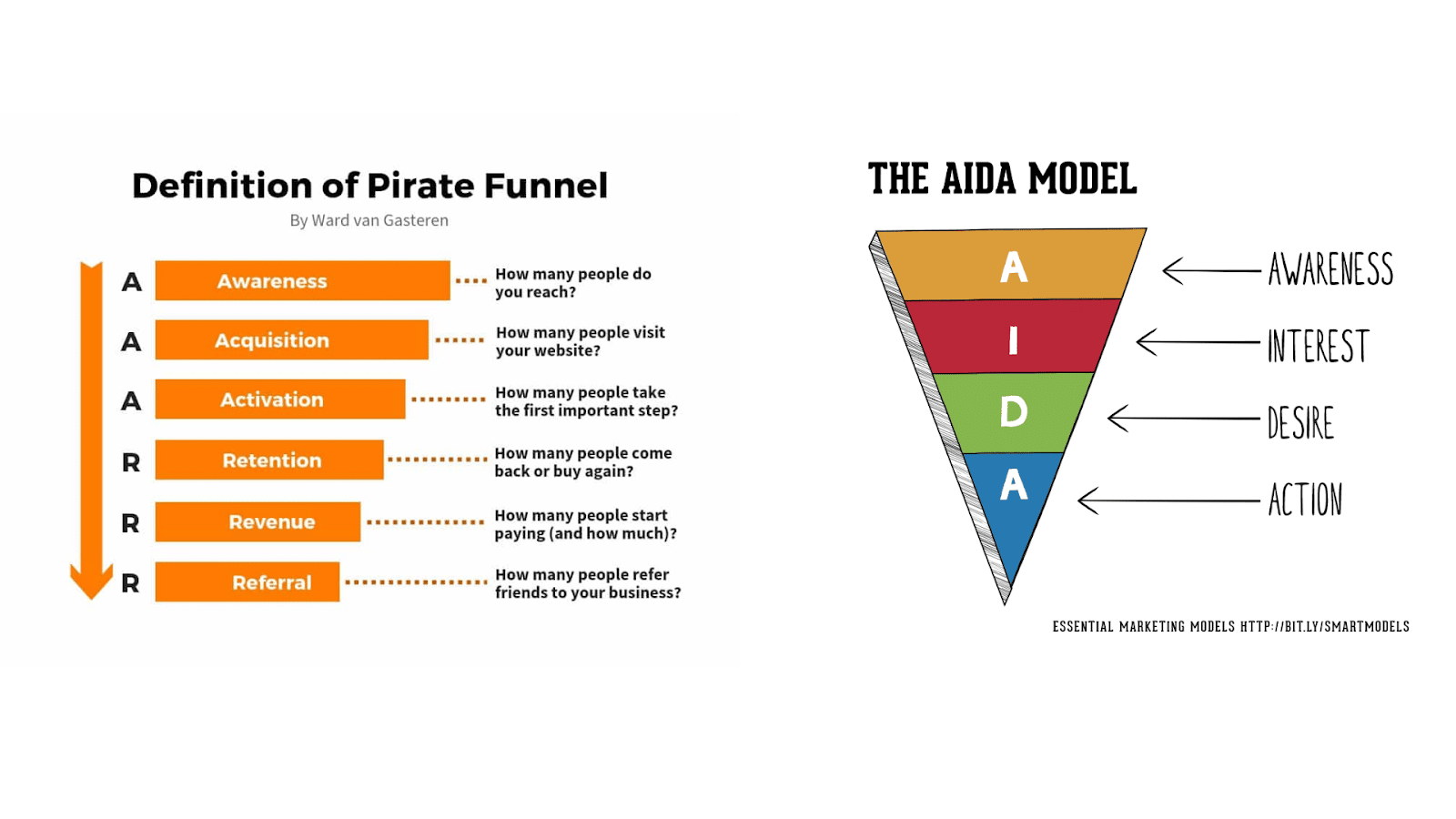 Definition of Pirate Funnel

By Ward van Gasteren

A Awareness How many people do you reach?

A Acquisition How many people visit your website?

A Activation How many people take the first important step?

R Retention How many people come back or buy again?

R Revenue How many people start paying (and how much)?

R Referral How many people refer friends to your business?

THE AIDA MODEL

A AWARENESS

I INTEREST

D DESIRE

A ACTION

ESSENTIAL MARKETING MODELS HTTP://BIT.LY/SMARTMODELS